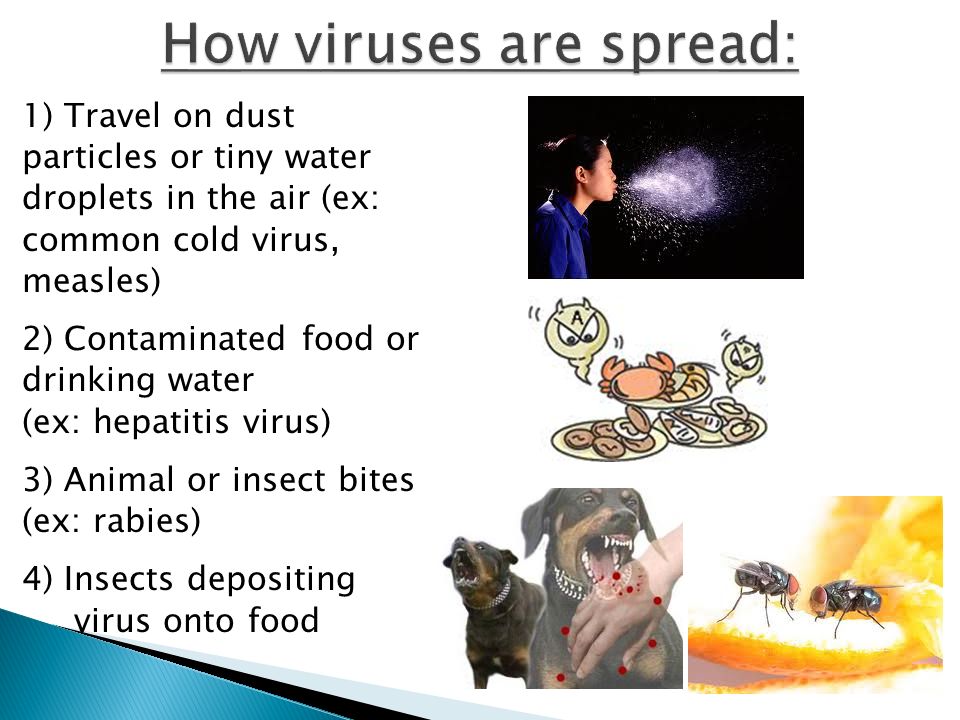 How viruses are spread:

1) Travel on dust particles or tiny water droplets in the air (ex: common cold virus, measles)

2) Contaminated food or drinking water
(ex: hepatitis virus)

3) Animal or insect bites
(ex: rabies)

4) Insects depositing virus onto food

A

A